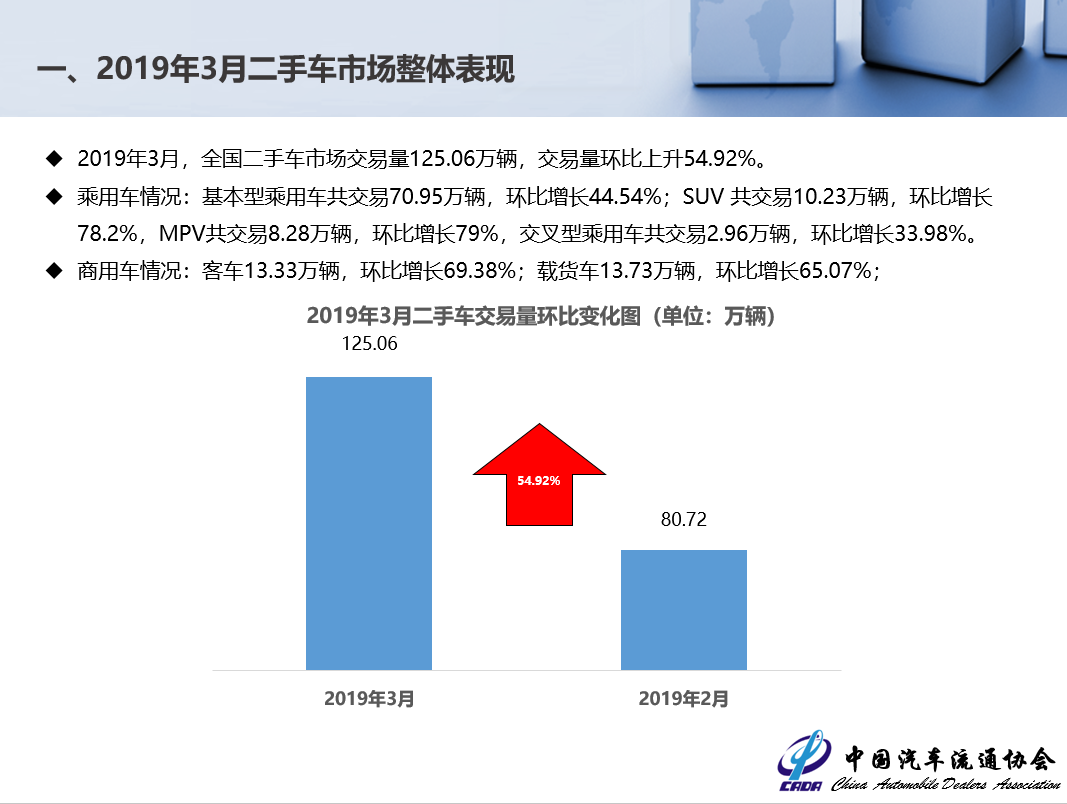 一、2019年3月二手车市场整体表现

◆ 2019年3月，全国二手车市场交易量125.06万辆，交易量环比上升54.92%。

◆ 乘用车情况：基本型乘用车共交易70.95万辆，环比增长44.54%；SUV 共交易10.23万辆，环比增长78.2%，MPV共交易8.28万辆，环比增长79%，交叉型乘用车共交易2.96万辆，环比增长33.98%。

◆ 商用车情况：客车13.33万辆，环比增长69.38%；载货车13.73万辆，环比增长65.07%；

2019年3月二手车交易量环比变化图（单位：万辆）

125.06

54.92%

80.72

2019年3月

2019年2月

CADA

中国汽车流通协会

China Automobile Dealers Association